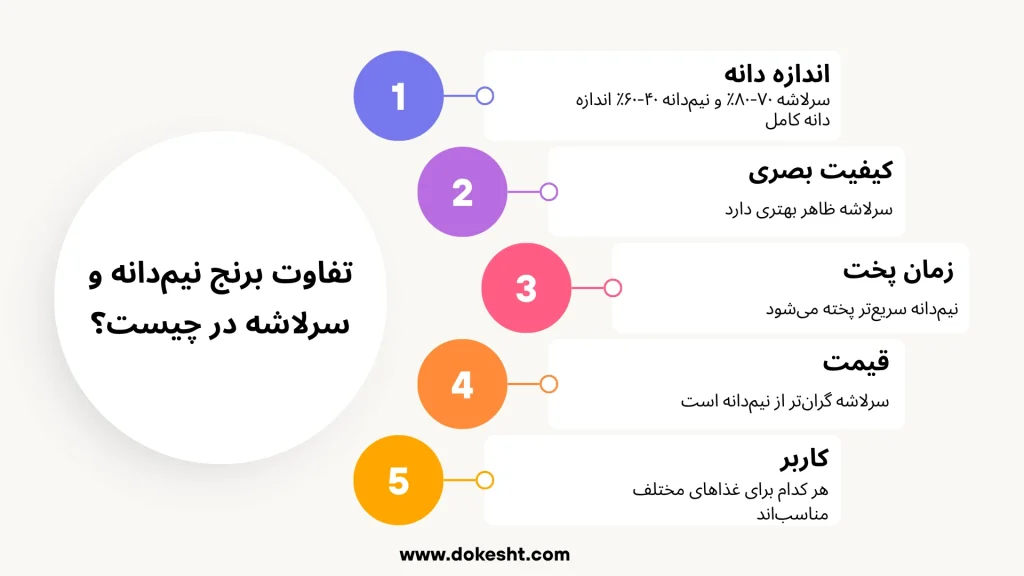 تفاوت برنج نیم‌دانه و سرلاشه در چیست؟

1
اندازه دانه
سرلاشه ۷۰-۸۰٪ و نیم‌دانه ۴۰-۶۰٪ اندازه دانه کامل

2
کیفیت بصری
سرلاشه ظاهر بهتری دارد

3
زمان پخت
نیم‌دانه سریع‌تر پخته می‌شود

4
قیمت
سرلاشه گران‌تر از نیم‌دانه است

5
کاربر
هر کدام برای غذاهای مختلف مناسب‌اند

www.dokesht.com